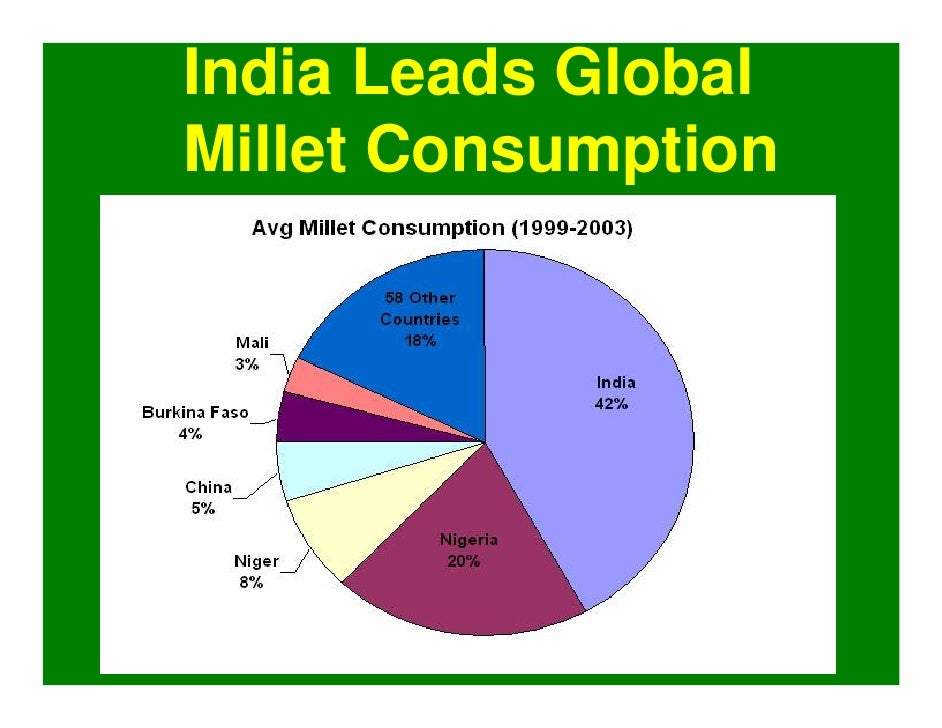 India Leads Global Millet Consumption

Avg Millet Consumption (1999-2003)

58 Other Countries 18%

Mali 3%

Burkina Faso 4%

China 5%

Niger 8%

Nigeria 20%

India 42%